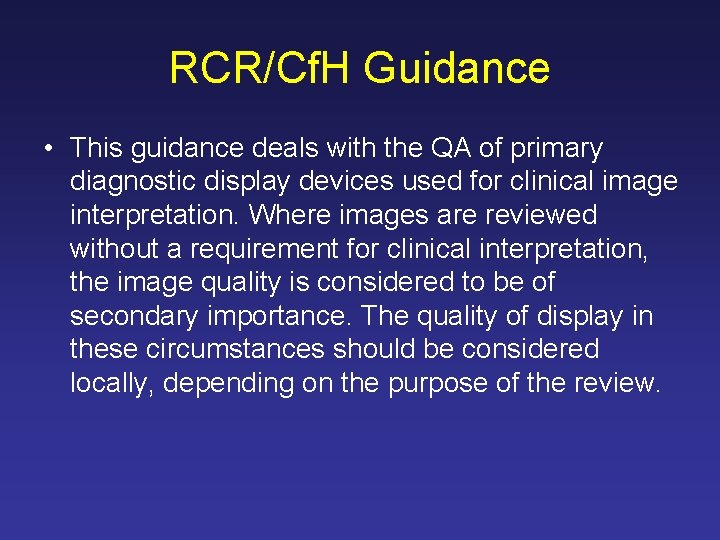 RCR/CfH Guidance

• This guidance deals with the QA of primary diagnostic display devices used for clinical image interpretation. Where images are reviewed without a requirement for clinical interpretation, the image quality is considered to be of secondary importance. The quality of display in these circumstances should be considered locally, depending on the purpose of the review.